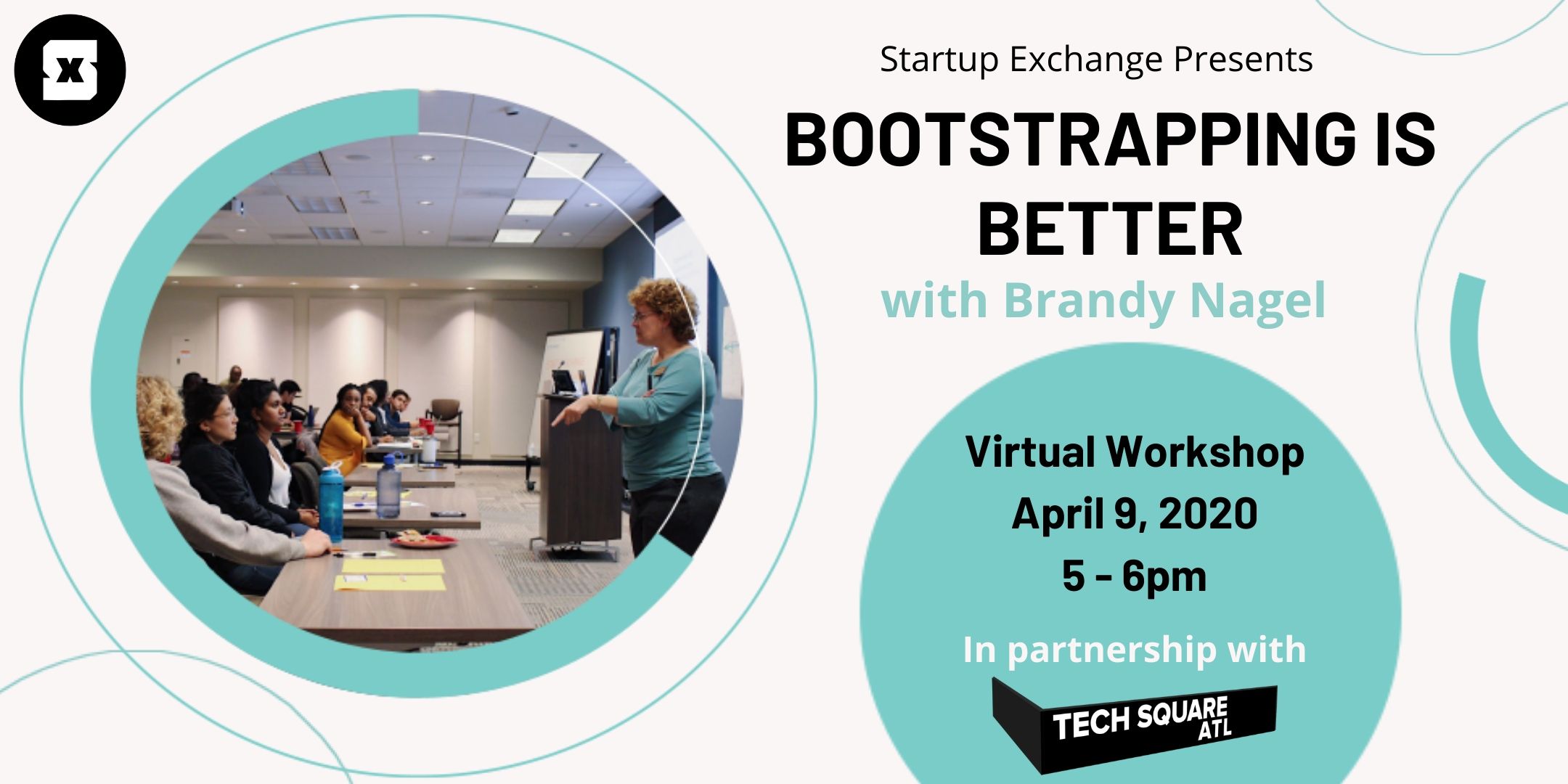 x

Startup Exchange Presents

BOOTSTRAPPING IS BETTER

with Brandy Nagel

Virtual Workshop
April 9, 2020
5 - 6pm

In partnership with

TECH SQUARE ATL